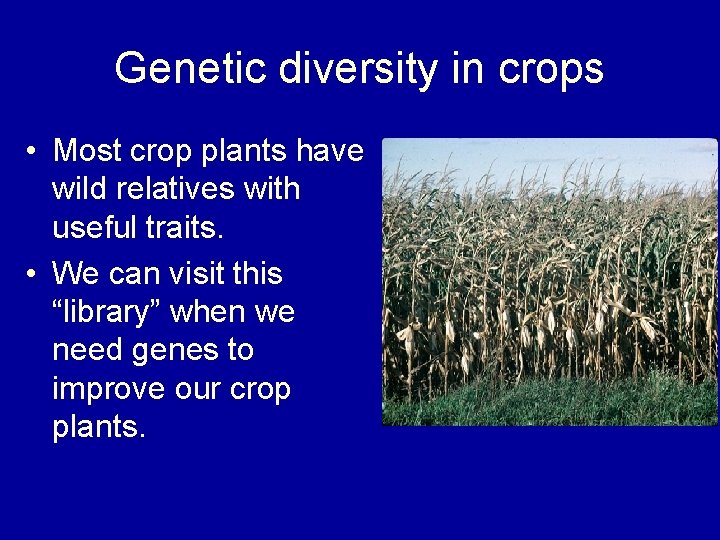 Genetic diversity in crops

• Most crop plants have wild relatives with useful traits.
• We can visit this “library” when we need genes to improve our crop plants.